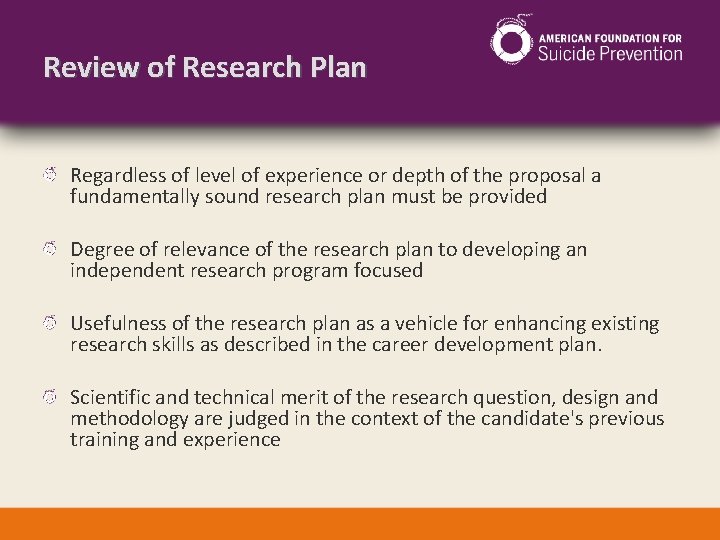 Review of Research Plan

AMERICAN FOUNDATION FOR Suicide Prevention

Regardless of level of experience or depth of the proposal a fundamentally sound research plan must be provided

Degree of relevance of the research plan to developing an independent research program focused

Usefulness of the research plan as a vehicle for enhancing existing research skills as described in the career development plan.

Scientific and technical merit of the research question, design and methodology are judged in the context of the candidate's previous training and experience